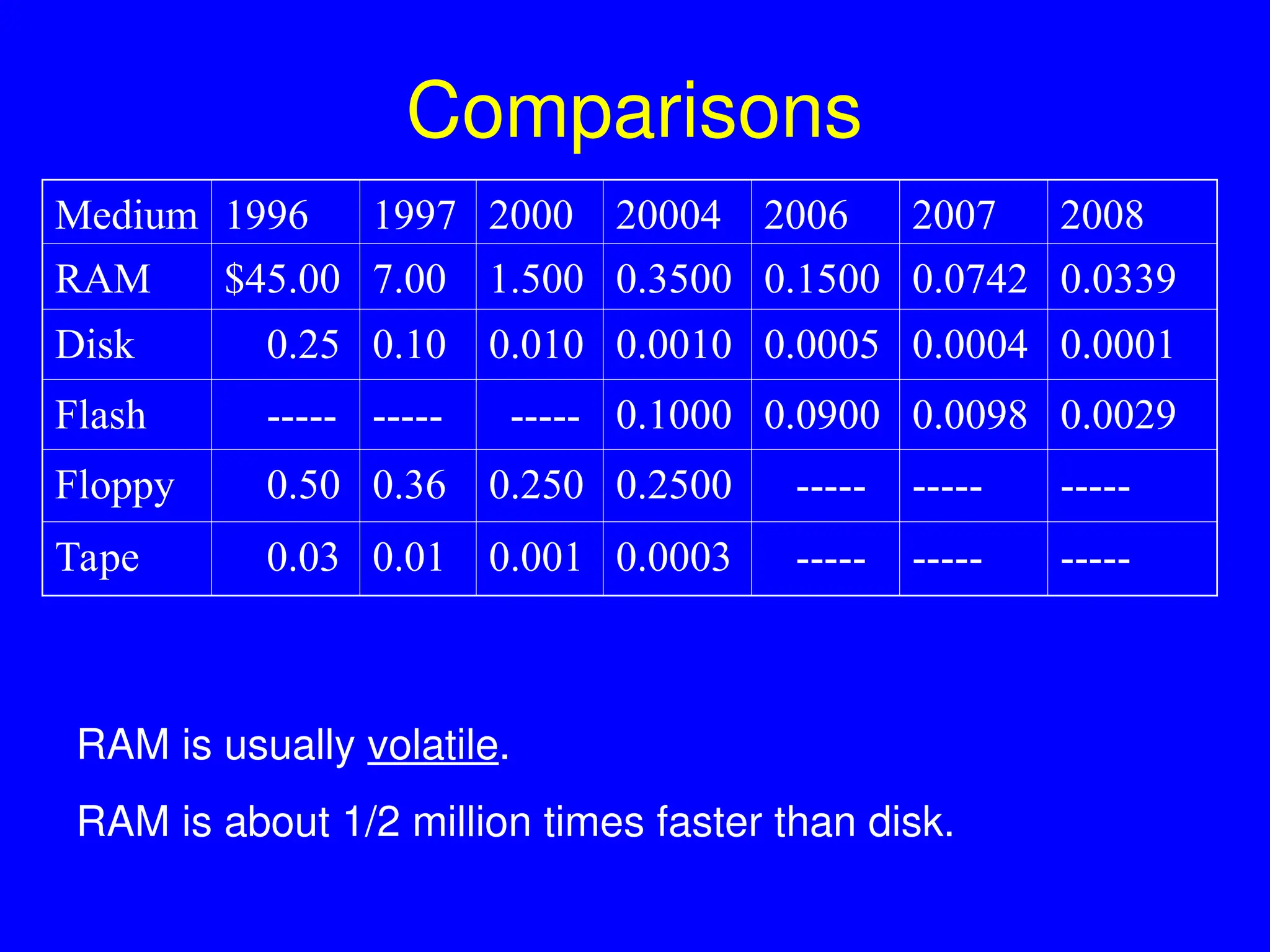 Comparisons

| Medium | 1996 | 1997 | 2000 | 20004 | 2006 | 2007 | 2008 |
|---|---|---|---|---|---|---|---|
| RAM | \$45.00 | 7.00 | 1.500 | 0.3500 | 0.1500 | 0.0742 | 0.0339 |
| Disk | 0.25 | 0.10 | 0.010 | 0.0010 | 0.0005 | 0.0004 | 0.0001 |
| Flash | ----- | ----- | ----- | 0.1000 | 0.0900 | 0.0098 | 0.0029 |
| Floppy | 0.50 | 0.36 | 0.250 | 0.2500 | ----- | ----- | ----- |
| Tape | 0.03 | 0.01 | 0.001 | 0.0003 | ----- | ----- | ----- |

RAM is usually volatile.

RAM is about 1/2 million times faster than disk.